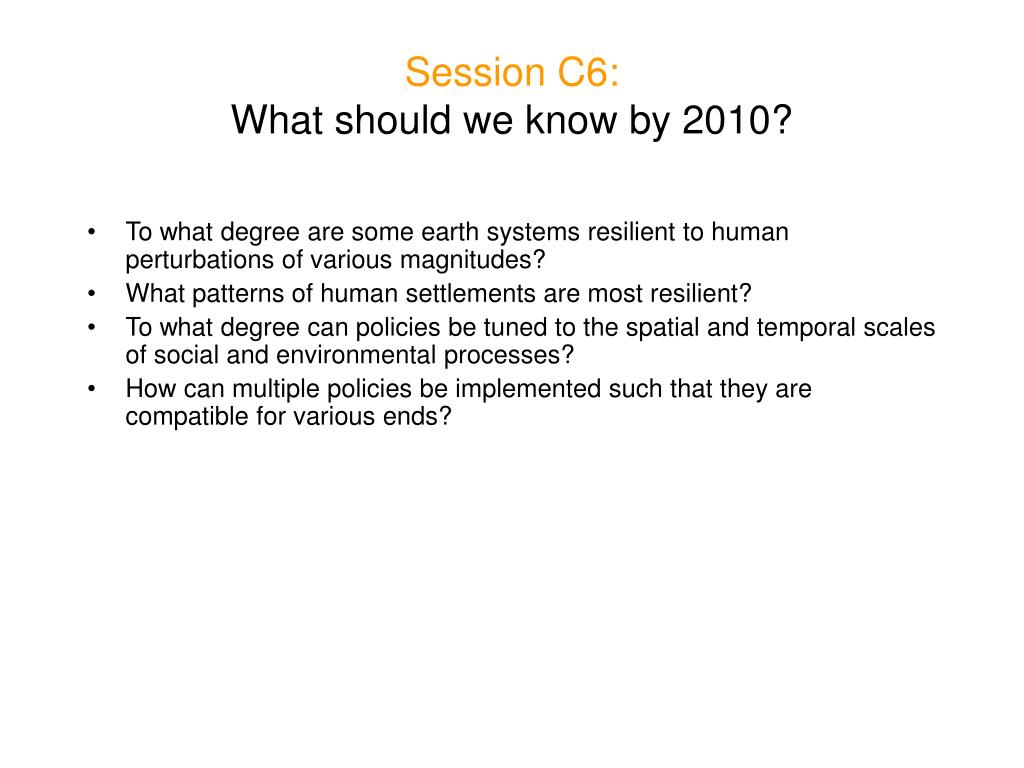 Session C6:
What should we know by 2010?

• To what degree are some earth systems resilient to human perturbations of various magnitudes?
• What patterns of human settlements are most resilient?
• To what degree can policies be tuned to the spatial and temporal scales of social and environmental processes?
• How can multiple policies be implemented such that they are compatible for various ends?